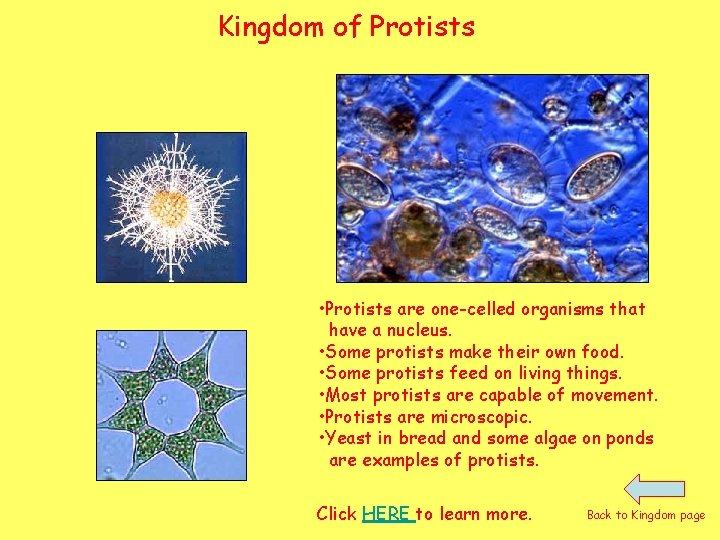 Kingdom of Protists

•Protists are one-celled organisms that have a nucleus.
•Some protists make their own food.
•Some protists feed on living things.
•Most protists are capable of movement.
•Protists are microscopic.
•Yeast in bread and some algae on ponds are examples of protists.

Click HERE to learn more.

Back to Kingdom page